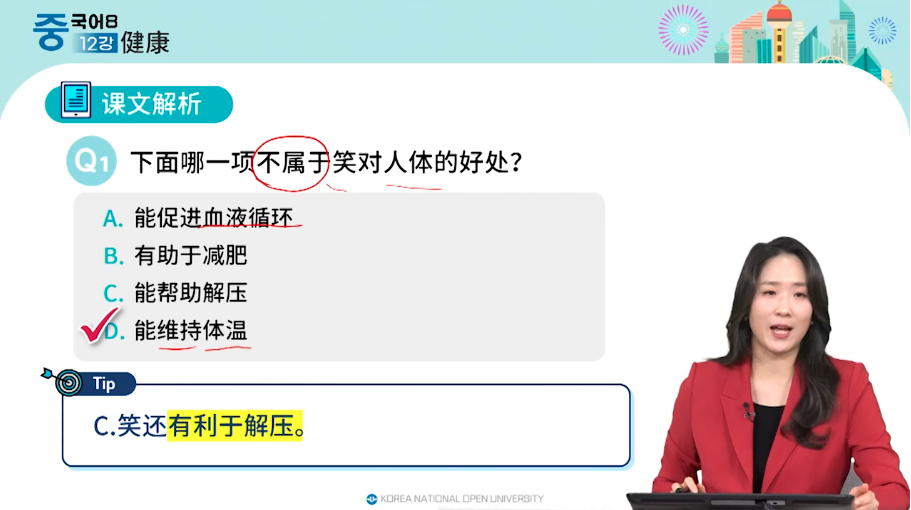 중국어8
12강 健康

课文解析

Q1 下面哪一项不属于笑对人体的好处？

A. 能促进血液循环
B. 有助于减肥
C. 能帮助解压
D. 能维持体温

Tip
C.笑还有利于解压。

KOREA NATIONAL OPEN UNIVERSITY